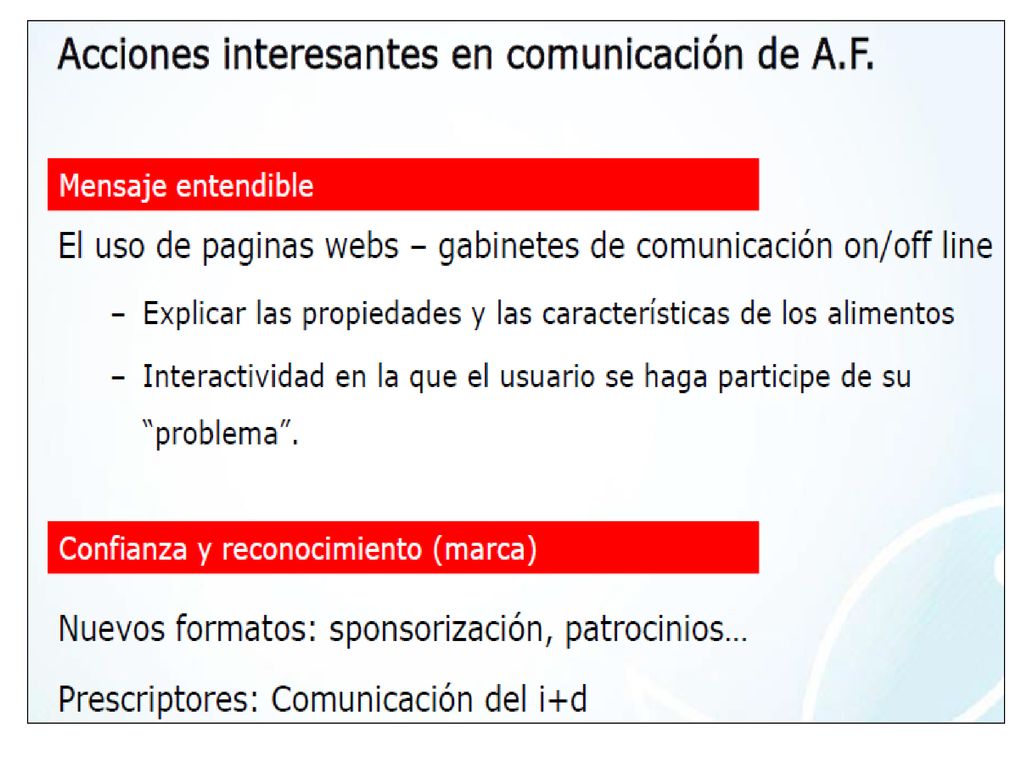 Acciones interesantes en comunicación de A.F.

Mensaje entendible

El uso de paginas webs – gabinetes de comunicación on/off line

– Explicar las propiedades y las características de los alimentos

– Interactividad en la que el usuario se haga participe de su "problema".

Confianza y reconocimiento (marca)

Nuevos formatos: sponsorización, patrocinios…

Prescriptores: Comunicación del i+d